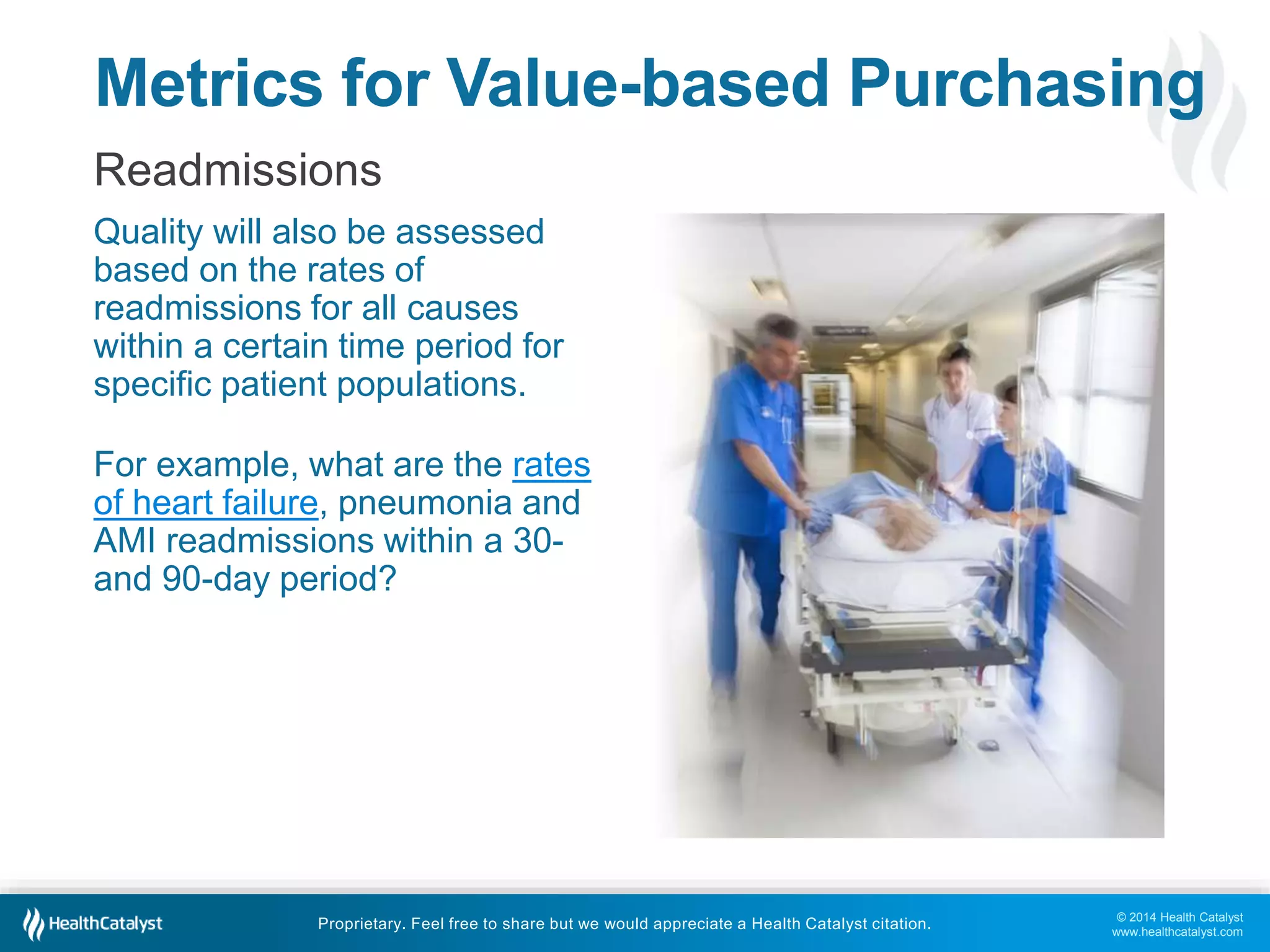 Metrics for Value-based Purchasing

Readmissions

Quality will also be assessed based on the rates of readmissions for all causes within a certain time period for specific patient populations.

For example, what are the rates of heart failure, pneumonia and AMI readmissions within a 30- and 90-day period?

HealthCatalyst

Proprietary. Feel free to share but we would appreciate a Health Catalyst citation.

© 2014 Health Catalyst
www.healthcatalyst.com